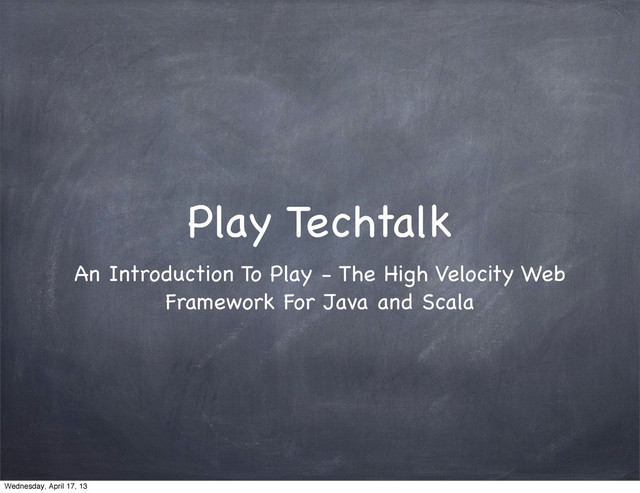 Play Techtalk

An Introduction To Play - The High Velocity Web Framework For Java and Scala

Wednesday, April 17, 13